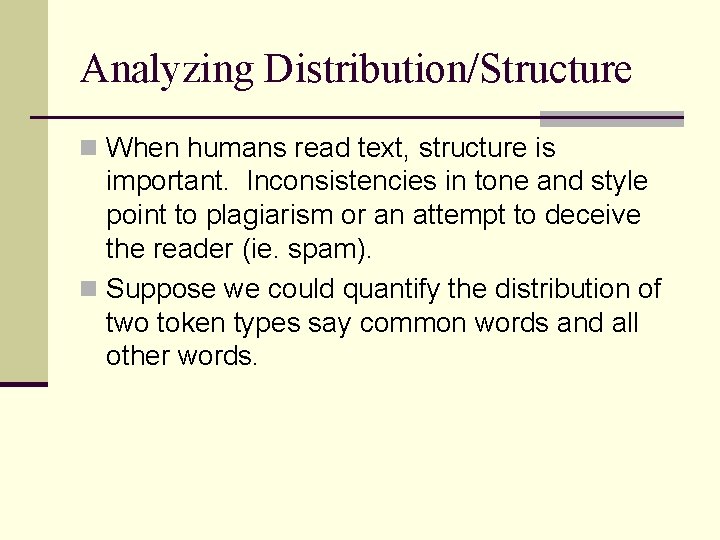 Analyzing Distribution/Structure

When humans read text, structure is important. Inconsistencies in tone and style point to plagiarism or an attempt to deceive the reader (ie. spam).

Suppose we could quantify the distribution of two token types say common words and all other words.